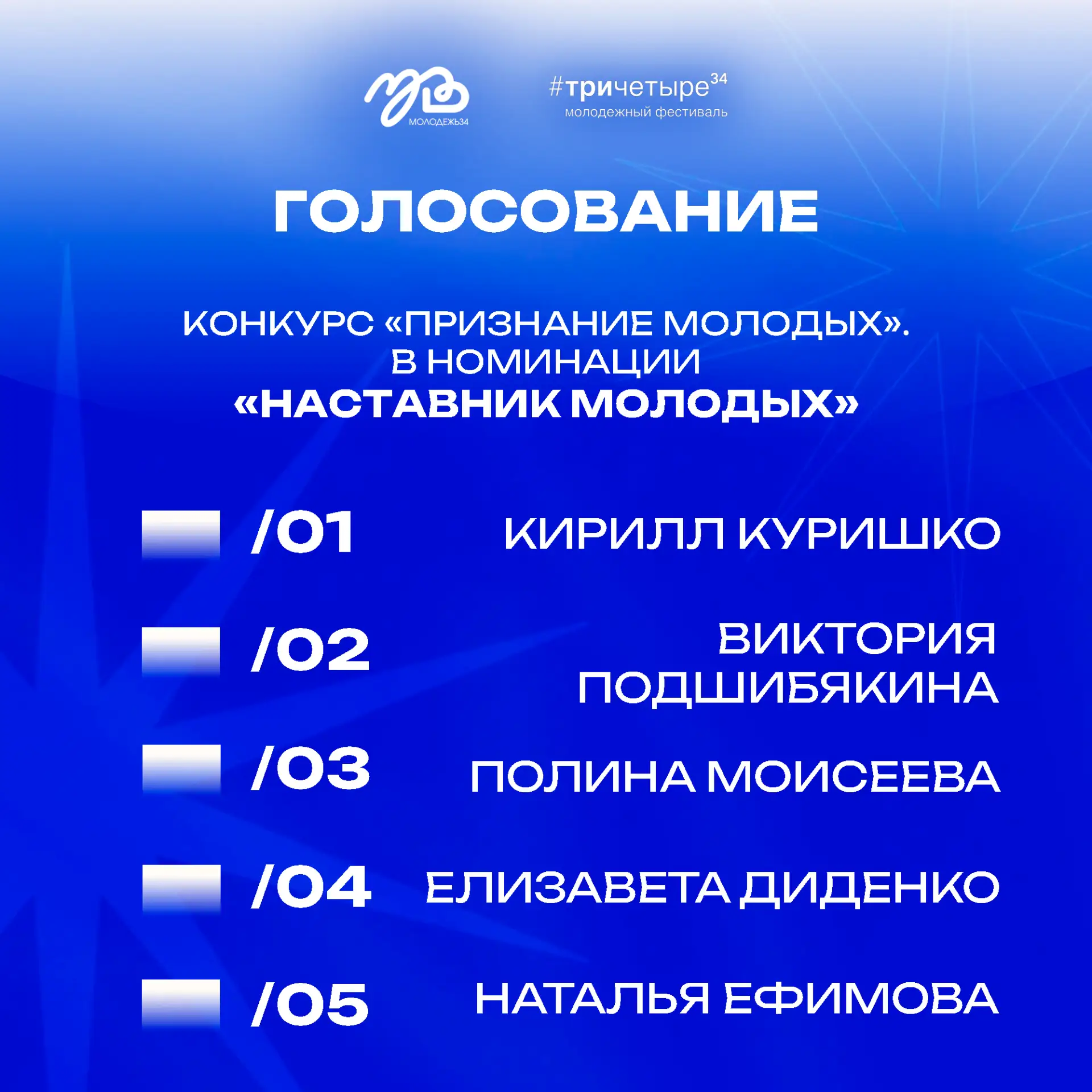 МОЛОДЕЖЬ34

#тричетыре$^{34}$
молодежный фестиваль

ГОЛОСОВАНИЕ

КОНКУРС «ПРИЗНАНИЕ МОЛОДЫХ».
В НОМИНАЦИИ
«НАСТАВНИК МОЛОДЫХ»

/01 КИРИЛЛ КУРИШКО

/02 ВИКТОРИЯ ПОДШИБЯКИНА

/03 ПОЛИНА МОИСЕЕВА

/04 ЕЛИЗАВЕТА ДИДЕНКО

/05 НАТАЛЬЯ ЕФИМОВА